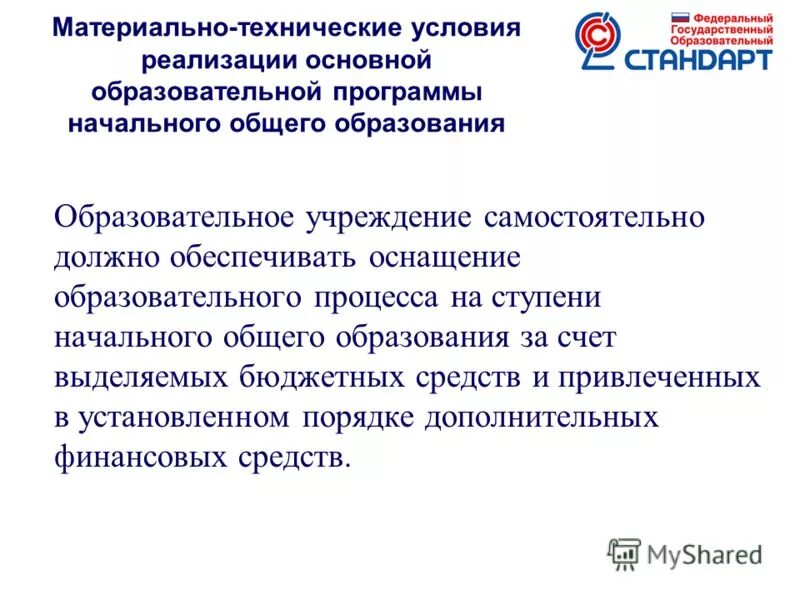 Материально-технические условия реализации основной образовательной программы начального общего образования

Федеральный Государственный Образовательный СТАНДАРТ

Образовательное учреждение самостоятельно должно обеспечивать оснащение образовательного процесса на ступени начального общего образования за счет выделяемых бюджетных средств и привлеченных в установленном порядке дополнительных финансовых средств.

MyShared